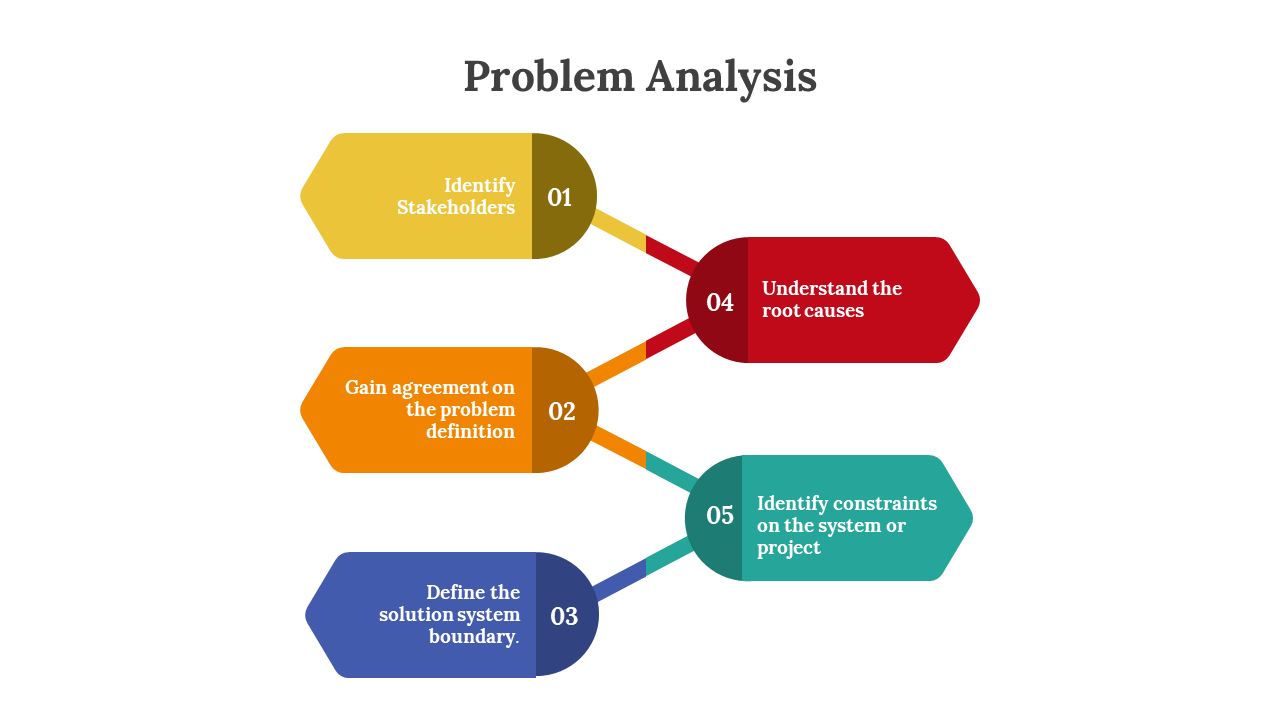 Problem Analysis

Identify Stakeholders

01

04

Understand the root causes

Gain agreement on the problem definition

02

05

Identify constraints on the system or project

Define the solution system boundary.

03